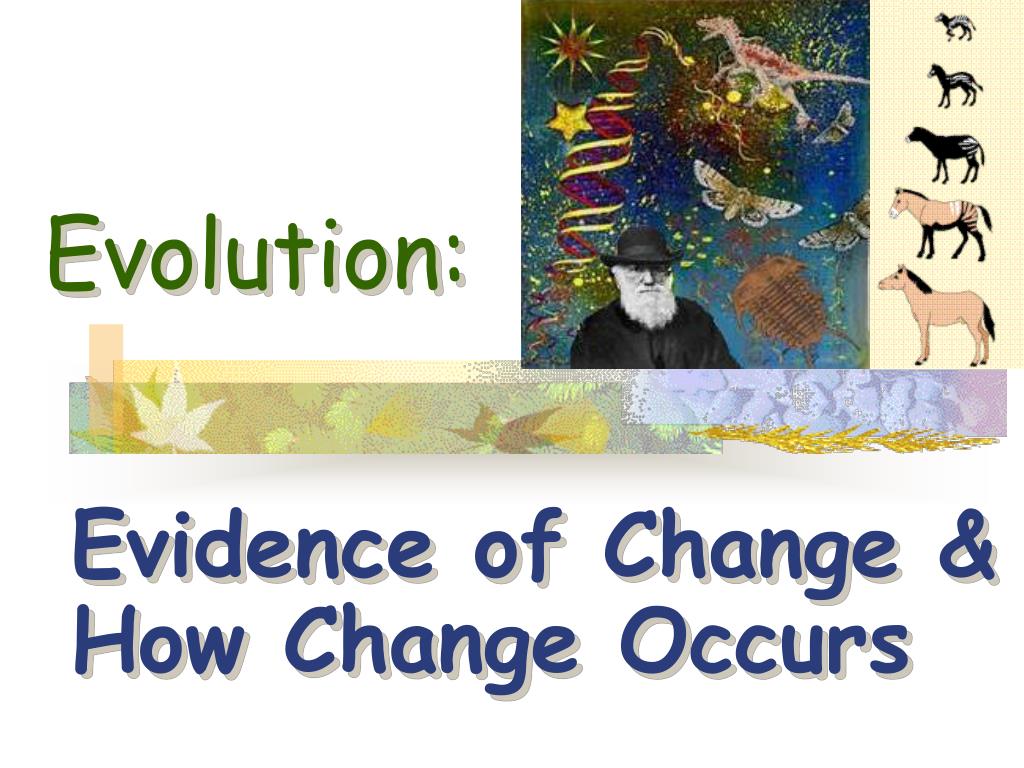 Evolution:

Evidence of Change & How Change Occurs